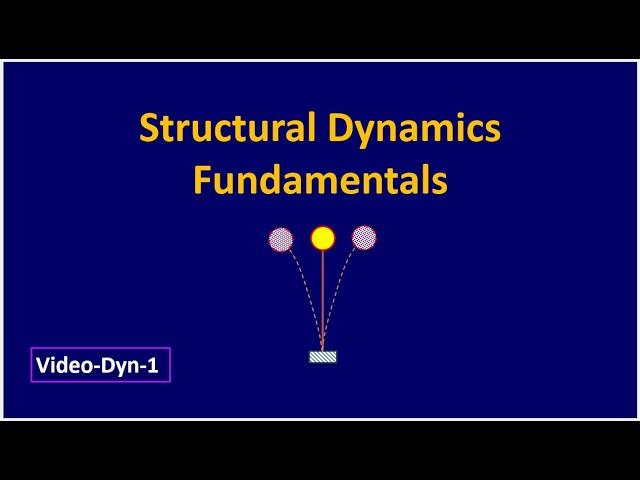 Structural Dynamics Fundamentals

Video-Dyn-1